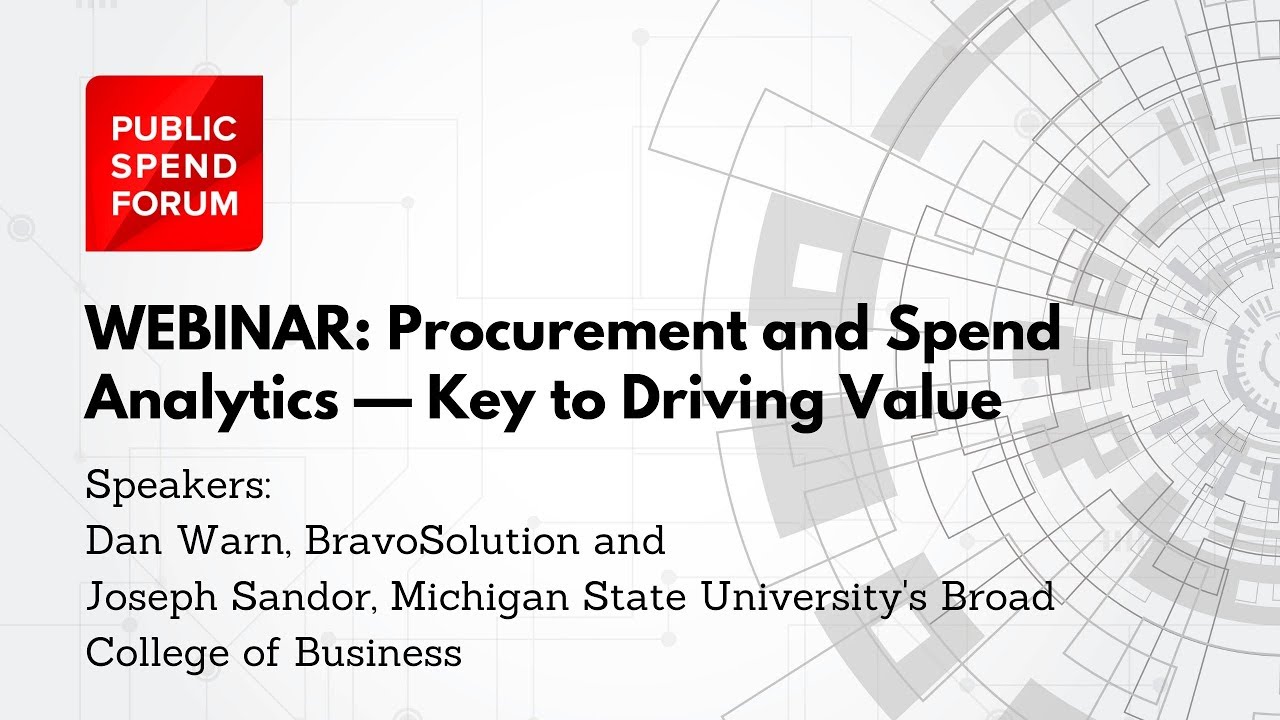 PUBLIC SPEND FORUM

WEBINAR: Procurement and Spend Analytics — Key to Driving Value

Speakers:
Dan Warn, BravoSolution and
Joseph Sandor, Michigan State University's Broad College of Business